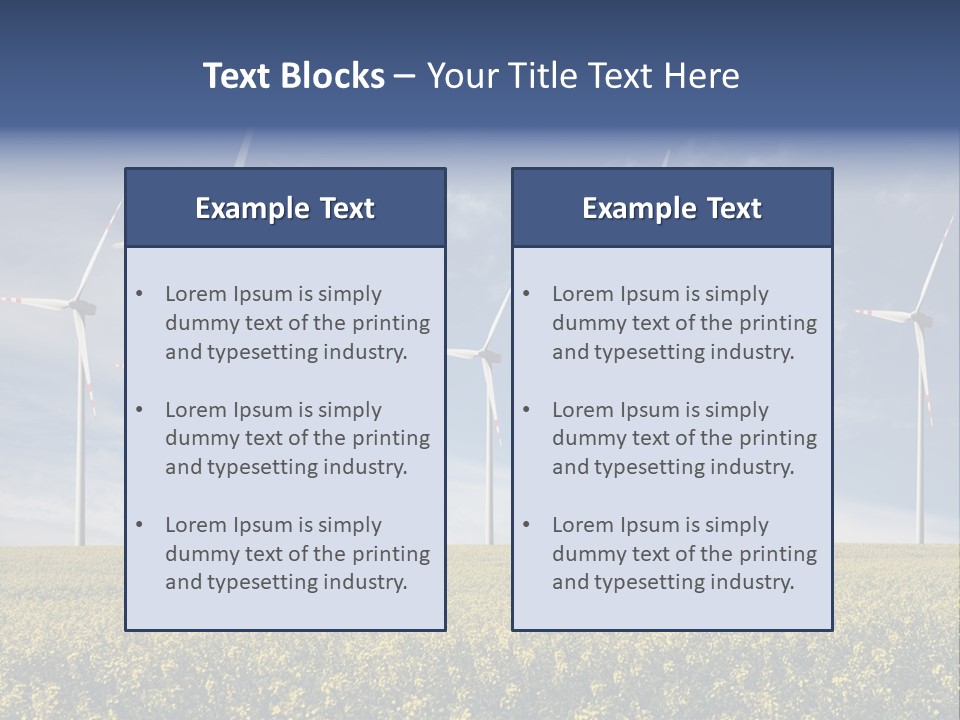 Text Blocks – Your Title Text Here

Example Text

• Lorem Ipsum is simply dummy text of the printing and typesetting industry.

• Lorem Ipsum is simply dummy text of the printing and typesetting industry.

• Lorem Ipsum is simply dummy text of the printing and typesetting industry.

Example Text

• Lorem Ipsum is simply dummy text of the printing and typesetting industry.

• Lorem Ipsum is simply dummy text of the printing and typesetting industry.

• Lorem Ipsum is simply dummy text of the printing and typesetting industry.